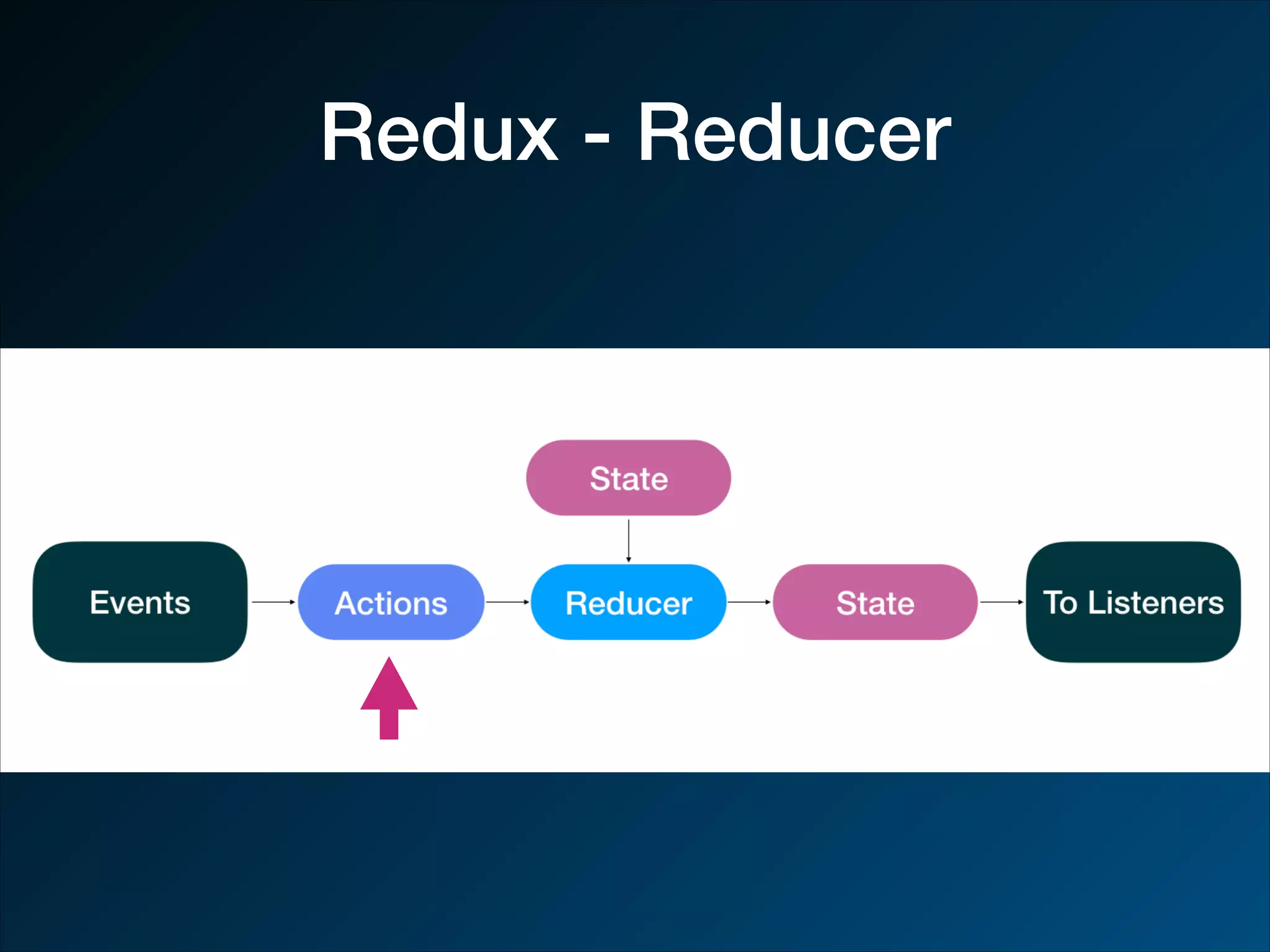 Redux - Reducer

State

Events

Actions

Reducer

State

To Listeners